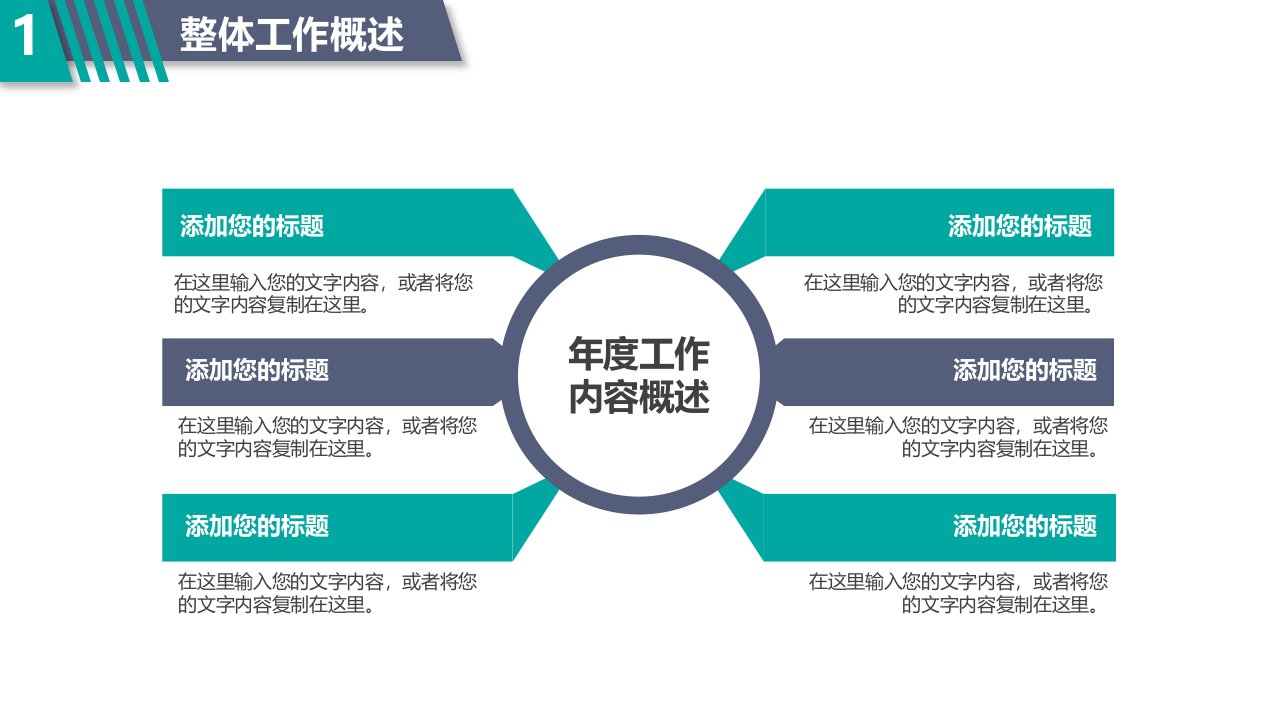 1

整体工作概述

添加您的标题

在这里输入您的文字内容，或者将您的文字内容复制在这里。

添加您的标题

在这里输入您的文字内容，或者将您的文字内容复制在这里。

添加您的标题

在这里输入您的文字内容，或者将您的文字内容复制在这里。

年度工作内容概述

添加您的标题

在这里输入您的文字内容，或者将您的文字内容复制在这里。

添加您的标题

在这里输入您的文字内容，或者将您的文字内容复制在这里。

添加您的标题

在这里输入您的文字内容，或者将您的文字内容复制在这里。